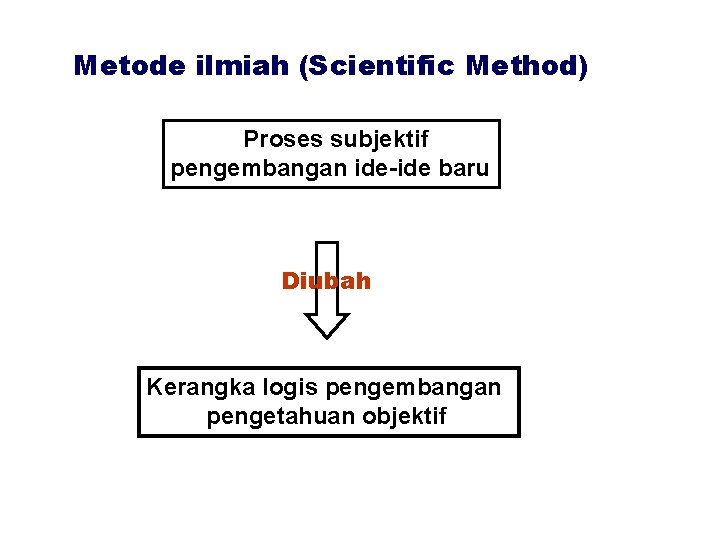 Metode ilmiah (Scientific Method)

Proses subjektif pengembangan ide-ide baru

Diubah

Kerangka logis pengembangan pengetahuan objektif